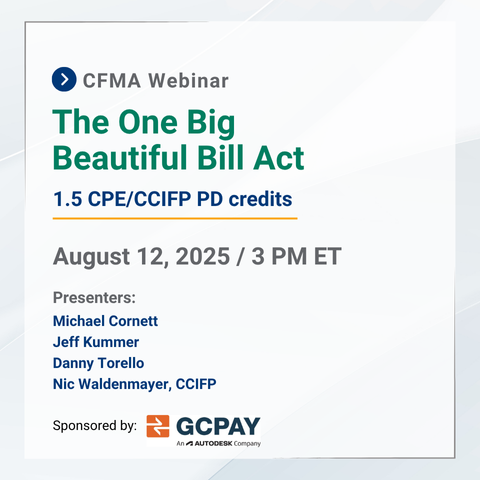 CFMA Webinar

The One Big Beautiful Bill Act

1.5 CPE/CCIFP PD credits

August 12, 2025 / 3 PM ET

Presenters:
Michael Cornett
Jeff Kummer
Danny Torello
Nic Waldenmayer, CCIFP

Sponsored by: GCPAY
An AUTODESK Company